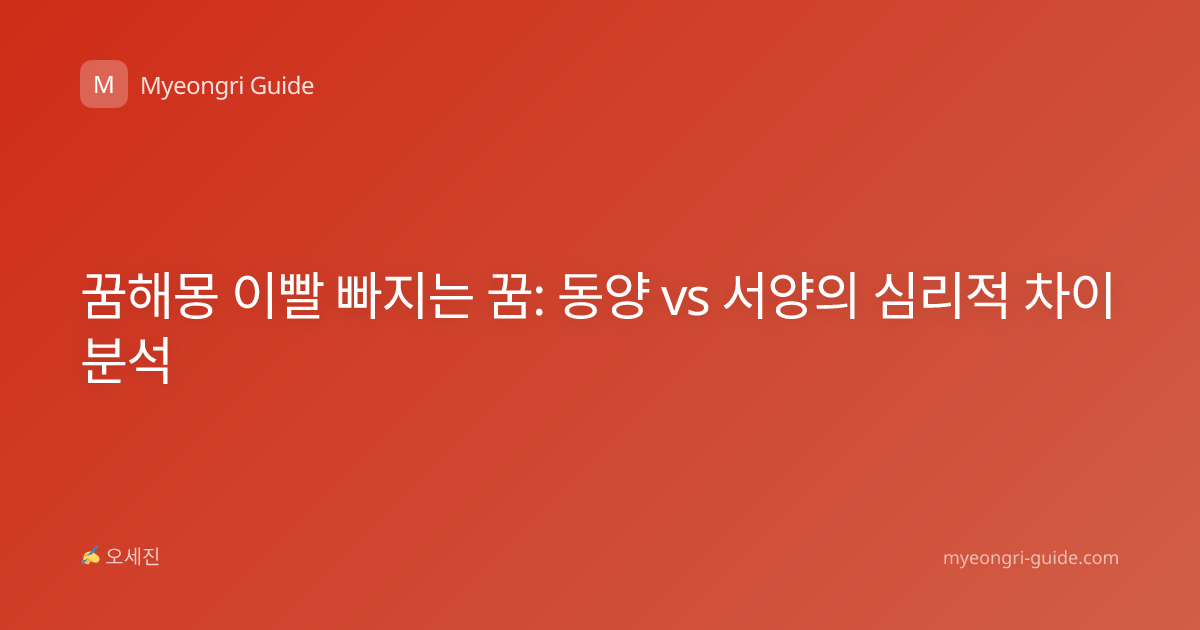 M Myeongri Guide

꿈해몽 이빨 빠지는 꿈: 동양 vs 서양의 심리적 차이 분석

✍ 오세진

myeongri-guide.com